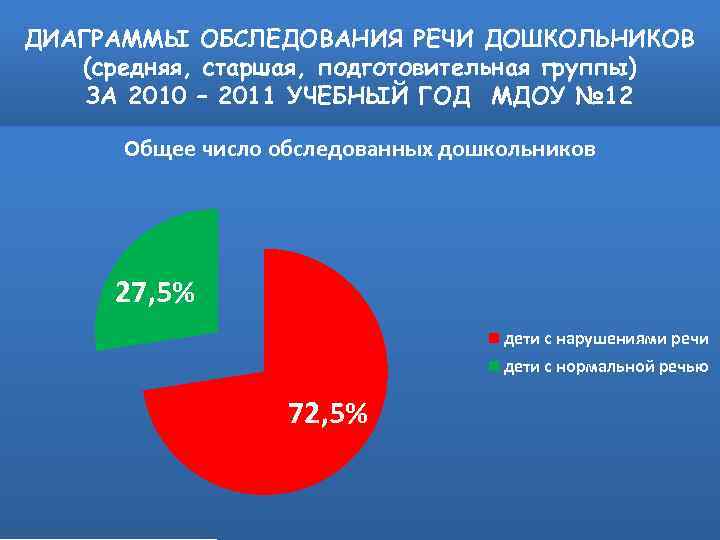 ДИАГРАММЫ ОБСЛЕДОВАНИЯ РЕЧИ ДОШКОЛЬНИКОВ
(средняя, старшая, подготовительная группы)
ЗА 2010 – 2011 УЧЕБНЫЙ ГОД МДОУ №12

Общее число обследованных дошкольников

27,5%

72,5%

дети с нарушениями речи
дети с нормальной речью